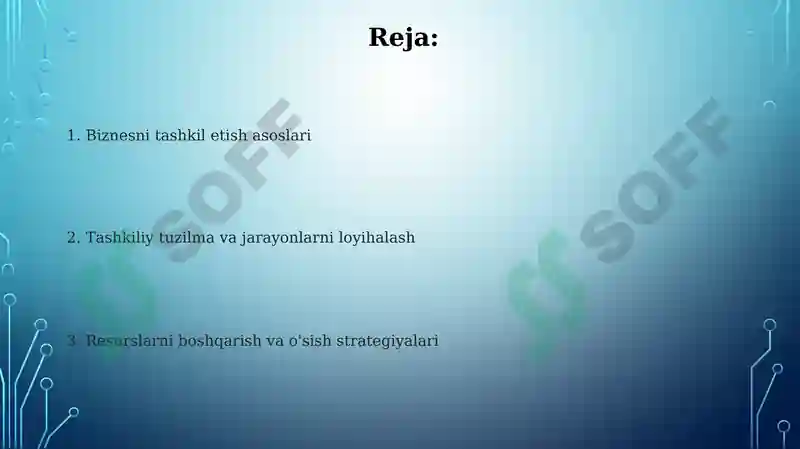 Reja:

1. Biznesni tashkil etish asoslari

2. Tashkiliy tuzilma va jarayonlarni loyihalash

3. Resurslarni boshqarish va o'sish strategiyalari

SOFF

SOFF